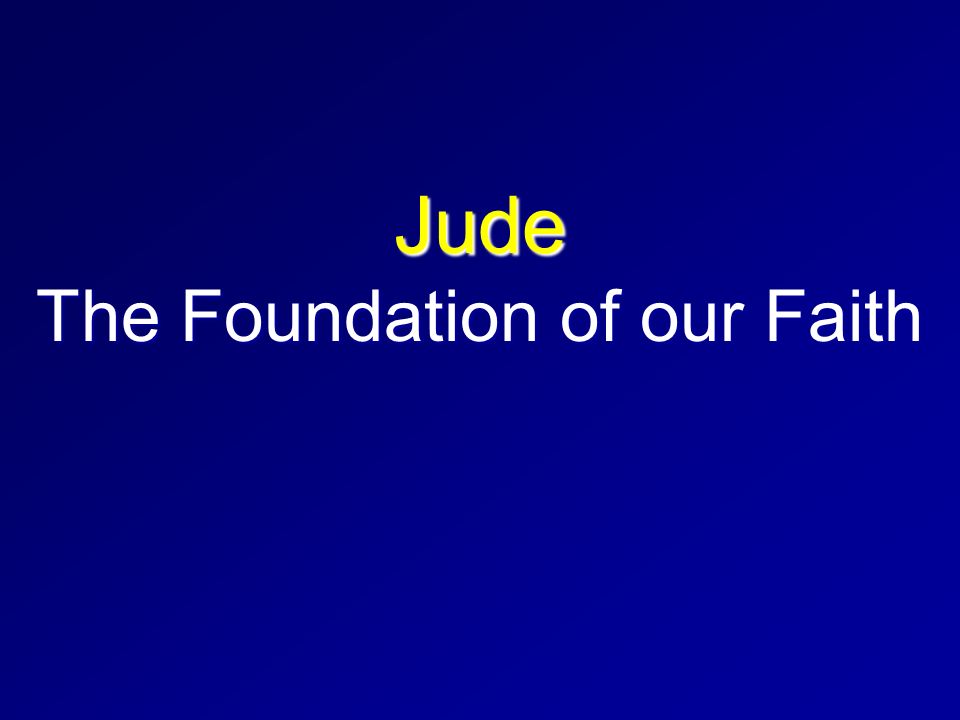 Jude
The Foundation of our Faith